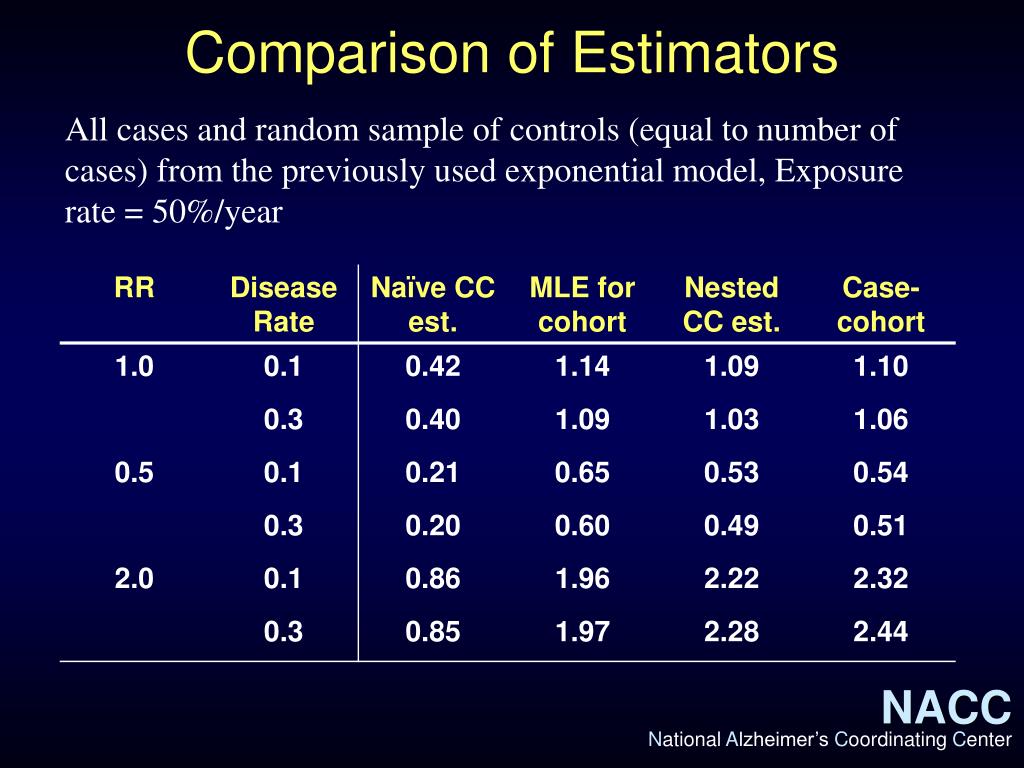 Comparison of Estimators

All cases and random sample of controls (equal to number of cases) from the previously used exponential model, Exposure rate = 50%/year

| RR | Disease Rate | Naïve CC est. | MLE for cohort | Nested CC est. | Case-cohort |
|---|---|---|---|---|---|
| 1.0 | 0.1 | 0.42 | 1.14 | 1.09 | 1.10 |
| | 0.3 | 0.40 | 1.09 | 1.03 | 1.06 |
| 0.5 | 0.1 | 0.21 | 0.65 | 0.53 | 0.54 |
| | 0.3 | 0.20 | 0.60 | 0.49 | 0.51 |
| 2.0 | 0.1 | 0.86 | 1.96 | 2.22 | 2.32 |
| | 0.3 | 0.85 | 1.97 | 2.28 | 2.44 |

NACC
National Alzheimer's Coordinating Center